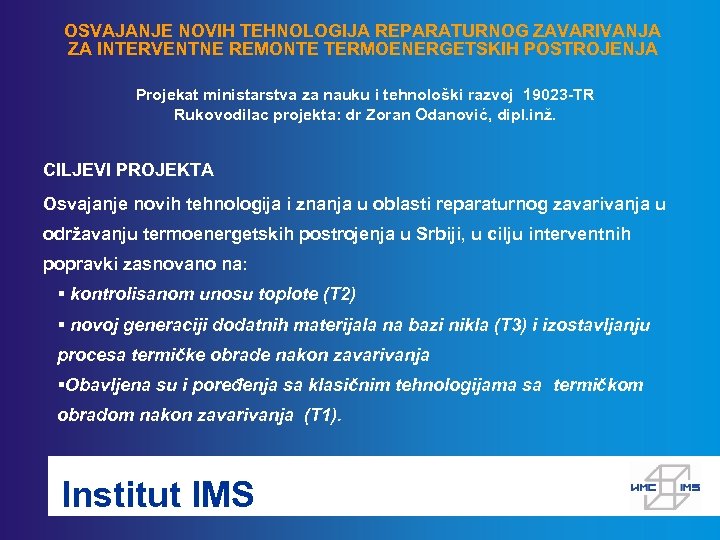 OSVAJANJE NOVIH TEHNOLOGIJA REPARATURNOG ZAVARIVANJA ZA INTERVENTNE REMONTE TERMOENERGETSKIH POSTROJENJA

Projekat ministarstva za nauku i tehnološki razvoj 19023-TR
Rukovodilac projekta: dr Zoran Odanović, dipl.inž.

CILJEVI PROJEKTA

Osvajanje novih tehnologija i znanja u oblasti reparaturnog zavarivanja u održavanju termoenergetskih postrojenja u Srbiji, u cilju interventnih popravki zasnovano na:

▪ kontrolisanom unosu toplote (T2)

▪ novoj generaciji dodatnih materijala na bazi nikla (T3) i izostavljanju procesa termičke obrade nakon zavarivanja

▪Obavljena su i poređenja sa klasičnim tehnologijama sa termičkom obradom nakon zavarivanja (T1).

Institut IMS

ИМС IMS